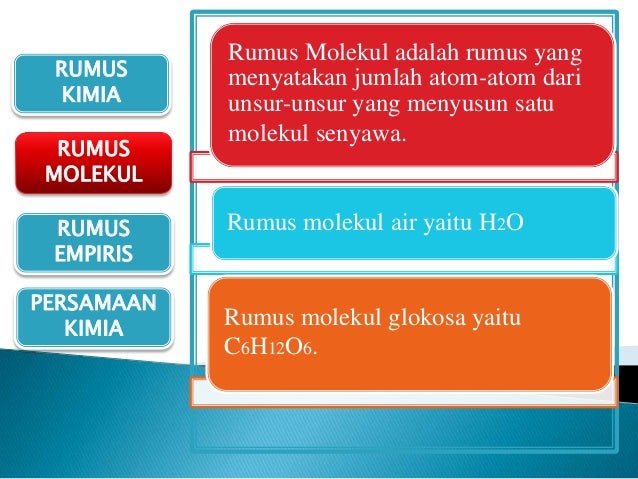 RUMUS KIMIA

RUMUS MOLEKUL

RUMUS EMPIRIS

PERSAMAAN KIMIA

Rumus Molekul adalah rumus yang menyatakan jumlah atom-atom dari unsur-unsur yang menyusun satu molekul senyawa.

Rumus molekul air yaitu $H_2O$

Rumus molekul glokosa yaitu $C_6H_{12}O_6$.